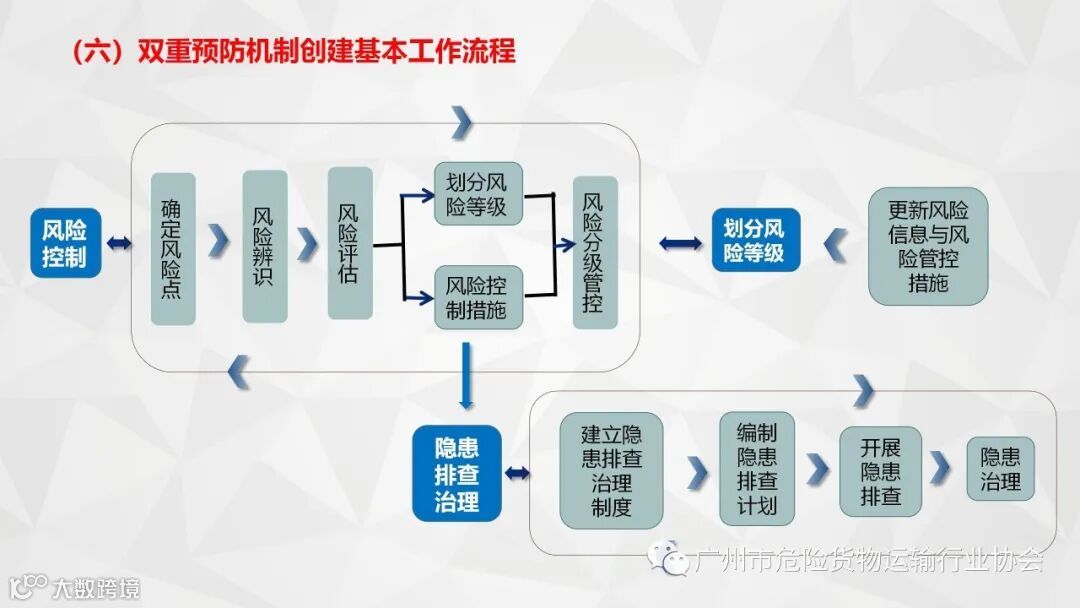 （六）双重预防机制创建基本工作流程

风险控制

确定风险点

风险辨识

风险评估

划分风险等级

风险控制措施

风险分级管控

划分风险等级

更新风险信息与风险管控措施

隐患排查治理

建立隐患排查治理制度

编制隐患排查计划

开展隐患排查

隐患治理

广州市危险货物运输行业协会

大数跨境